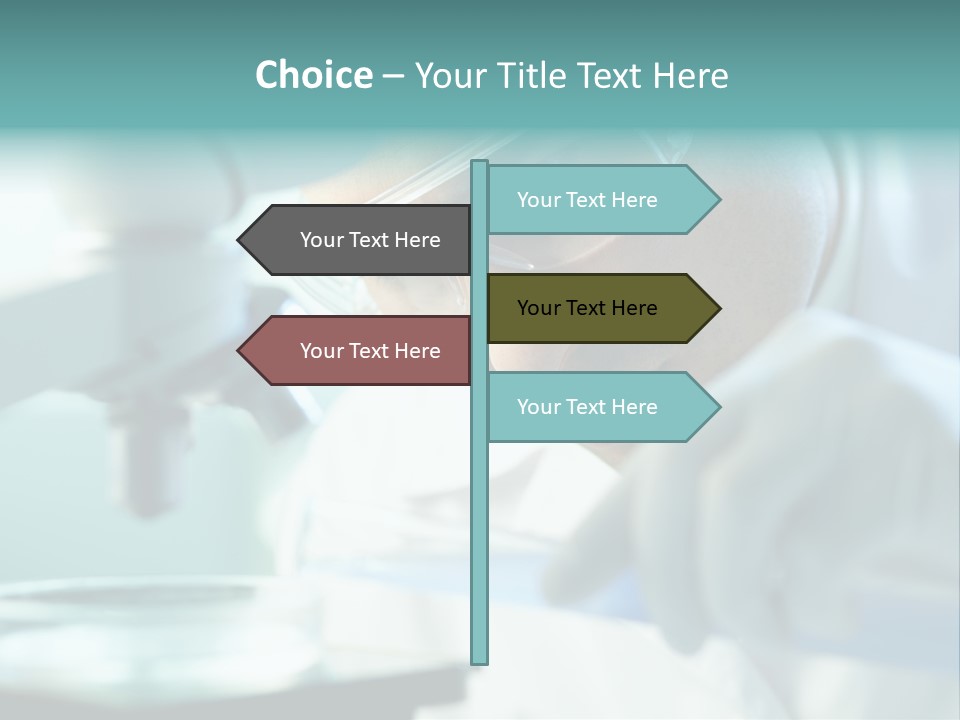 Choice – Your Title Text Here

Your Text Here

Your Text Here

Your Text Here

Your Text Here

Your Text Here